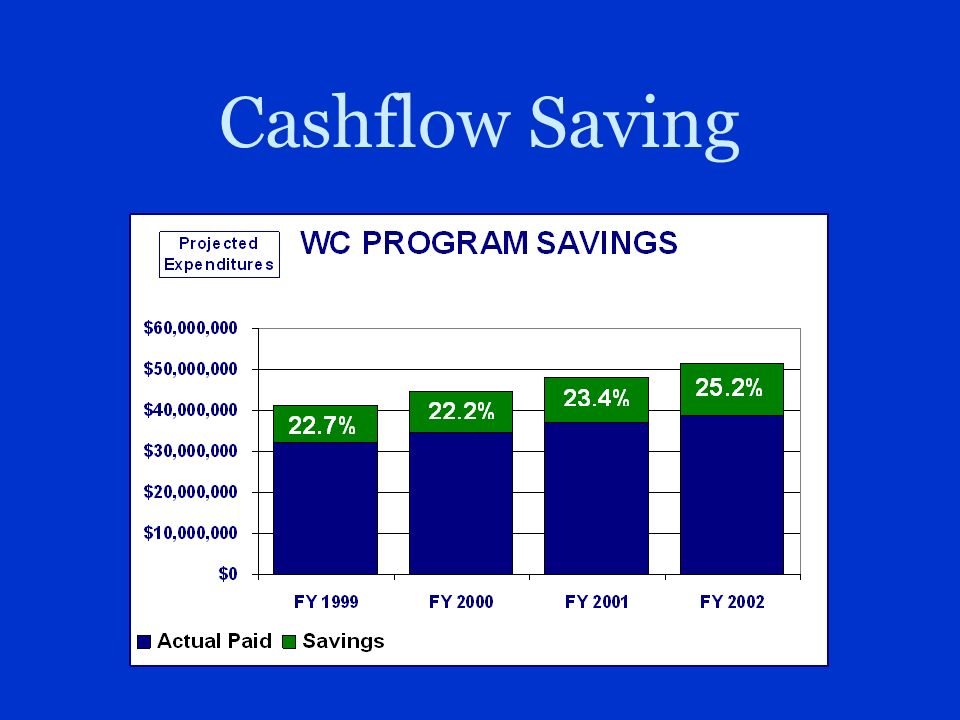 Cashflow Saving

Projected Expenditures

WC PROGRAM SAVINGS

$60,000,000
$50,000,000
$40,000,000
$30,000,000
$20,000,000
$10,000,000
$0

22.7%
22.2%
23.4%
25.2%

FY 1999
FY 2000
FY 2001
FY 2002

Actual Paid
Savings